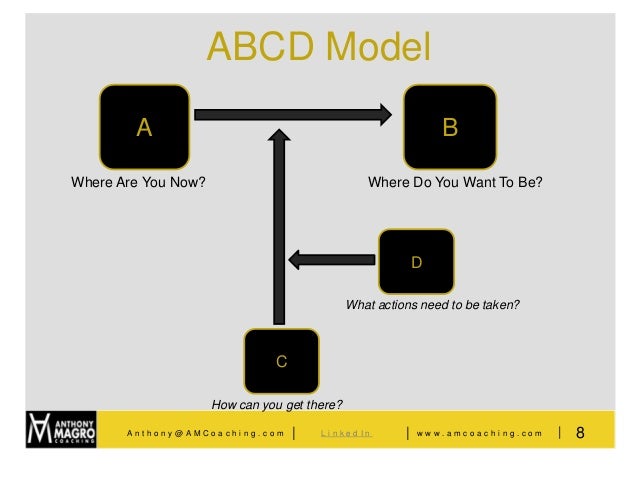 ABCD Model

A

Where Are You Now?

B

Where Do You Want To Be?

D

What actions need to be taken?

C

How can you get there?

ANTHONY MAGRO COACHING

Anthony@AMCoaching.com | LinkedIn | www.amcoaching.com | 8